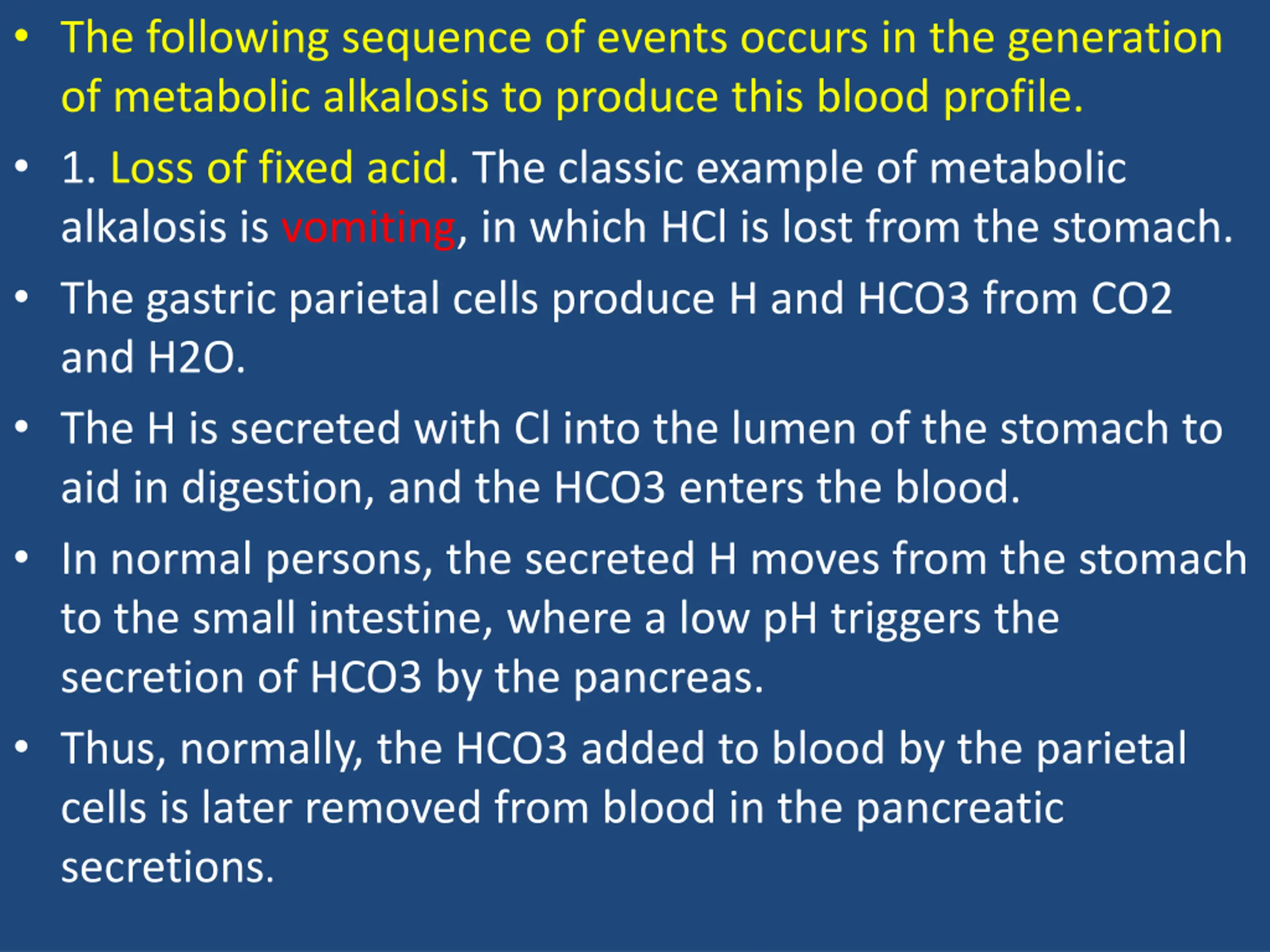 • The following sequence of events occurs in the generation of metabolic alkalosis to produce this blood profile.

• 1. Loss of fixed acid. The classic example of metabolic alkalosis is vomiting, in which HCl is lost from the stomach.

• The gastric parietal cells produce H and HCO3 from CO2 and H2O.

• The H is secreted with Cl into the lumen of the stomach to aid in digestion, and the HCO3 enters the blood.

• In normal persons, the secreted H moves from the stomach to the small intestine, where a low pH triggers the secretion of HCO3 by the pancreas.

• Thus, normally, the HCO3 added to blood by the parietal cells is later removed from blood in the pancreatic secretions.